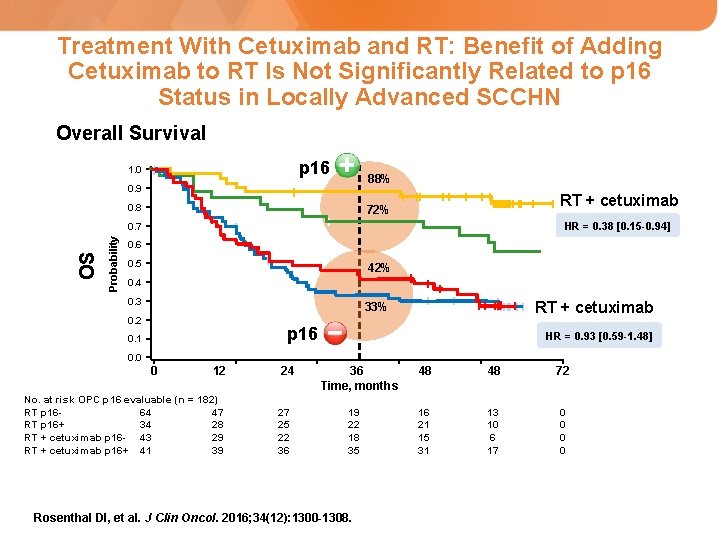 Treatment With Cetuximab and RT: Benefit of Adding Cetuximab to RT Is Not Significantly Related to p16 Status in Locally Advanced SCCHN

Overall Survival

OS

Probability

1.0
0.9
0.8
0.7
0.6
0.5
0.4
0.3
0.2
0.1
0.0

p16

88%

72%

42%

33%

p16

RT + cetuximab

HR = 0.38 [0.15-0.94]

RT + cetuximab

HR = 0.93 [0.59-1.48]

0 12 24 36 48 48 72

Time, months

No. at risk OPC p16 evaluable (n = 182)

| | | | | | | | |
|---|---|---|---|---|---|---|---|
| RT p16- | 64 | 47 | 27 | 19 | 16 | 13 | 0 |
| RT p16+ | 34 | 28 | 25 | 22 | 21 | 10 | 0 |
| RT + cetuximab p16- | 43 | 29 | 22 | 18 | 15 | 6 | 0 |
| RT + cetuximab p16+ | 41 | 39 | 36 | 35 | 31 | 17 | 0 |

Rosenthal DI, et al. J Clin Oncol. 2016;34(12):1300-1308.